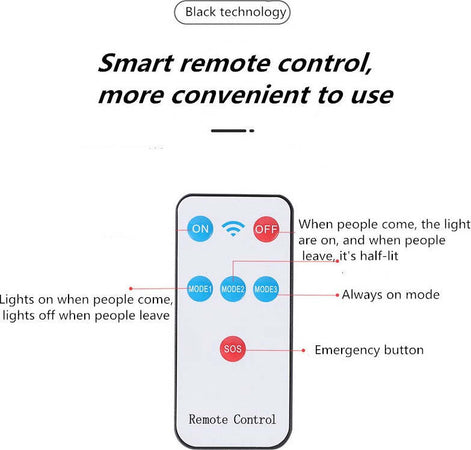 Black technology

Smart remote control, more convenient to use

ON

OFF

When people come, the light are on, and when people leave, it's half-lit

MODE1

MODE2

MODE3

Lights on when people come, lights off when people leave

Always on mode

SOS

Emergency button

Remote Control